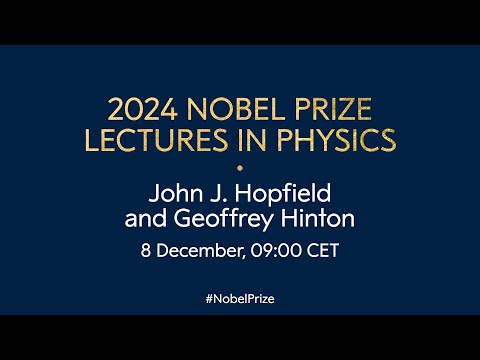 2024 NOBEL PRIZE LECTURES IN PHYSICS

•

John J. Hopfield and Geoffrey Hinton

8 December, 09:00 CET

#NobelPrize